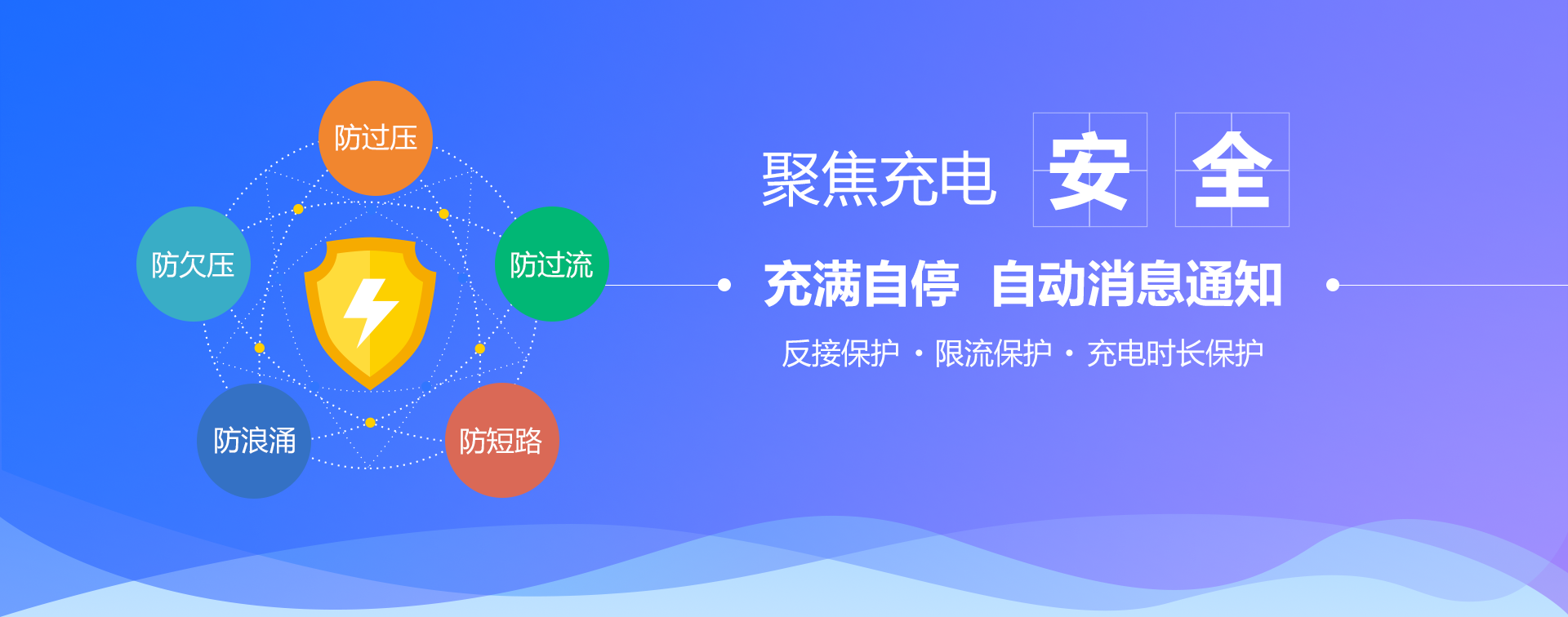 防过压

防欠压

防过流

防浪涌

防短路

聚焦充电 安 全

充满自停 自动消息通知

反接保护 · 限流保护 · 充电时长保护